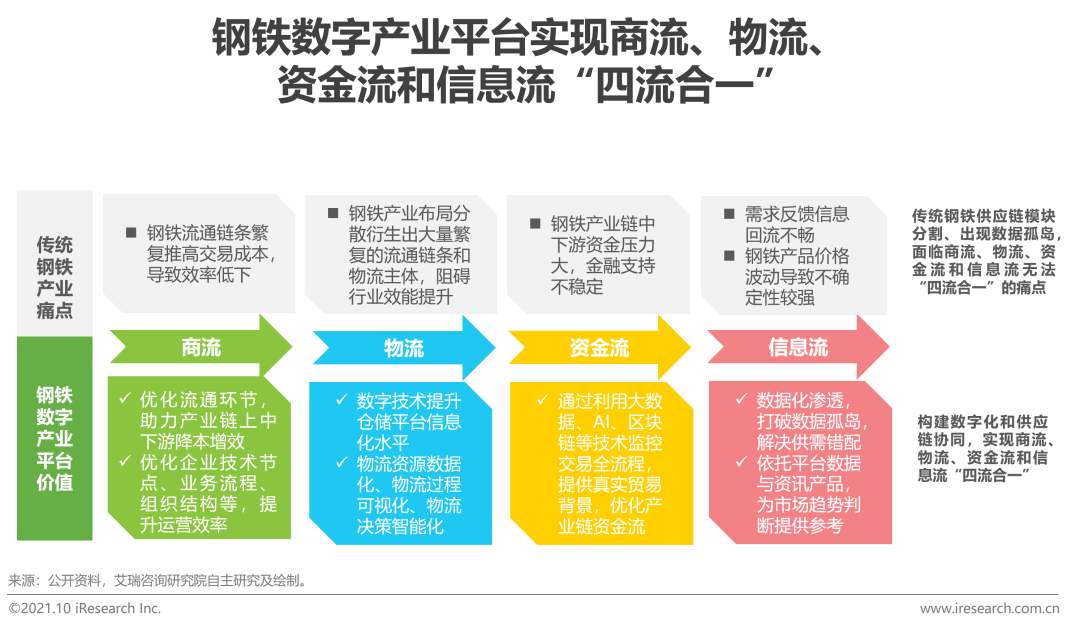 钢铁数字产业平台实现商流、物流、资金流和信息流“四流合一”

传统钢铁产业痛点

■ 钢铁流通链条繁复推高交易成本，导致效率低下

■ 钢铁产业布局分散衍生出大量繁复的流通链条和物流主体，阻碍行业效能提升

■ 钢铁产业链中下游资金压力大，金融支持不稳定

■ 需求反馈信息回流不畅
■ 钢铁产品价格波动导致不确定性较强

传统钢铁供应链模块分割、出现数据孤岛，面临商流、物流、资金流和信息流无法“四流合一”的痛点

商流

物流

资金流

信息流

钢铁数字产业平台价值

✓ 优化流通环节，助力产业链上中下游降本增效
✓ 优化企业技术节点、业务流程、组织结构等，提升运营效率

✓ 数字技术提升仓储平台信息化水平
✓ 物流资源数据化、物流过程可视化、物流决策智能化

✓ 通过利用大数据、AI、区块链等技术监控交易全流程，提供真实贸易背景，优化产业链资金流

✓ 数据化渗透，打破数据孤岛，解决供需错配
✓ 依托平台数据与资讯产品，为市场趋势判断提供参考

构建数字化和供应链协同，实现商流、物流、资金流和信息流“四流合一”

来源：公开资料，艾瑞咨询研究院自主研究及绘制。

©2021.10 iResearch Inc.

www.iresearch.com.cn